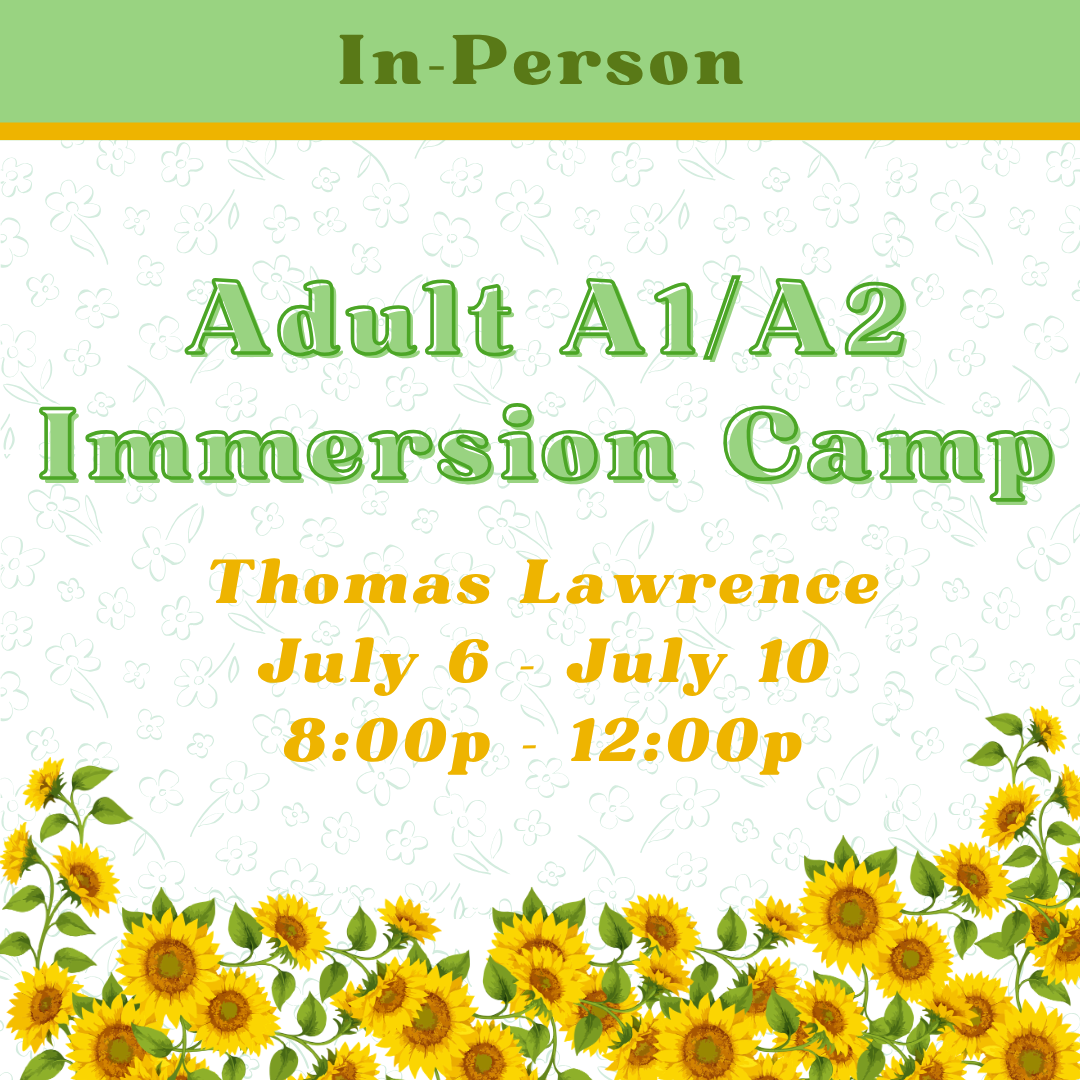 In-Person

Adult A1/A2 Immersion Camp

Thomas Lawrence
July 6 - July 10
8:00p - 12:00p